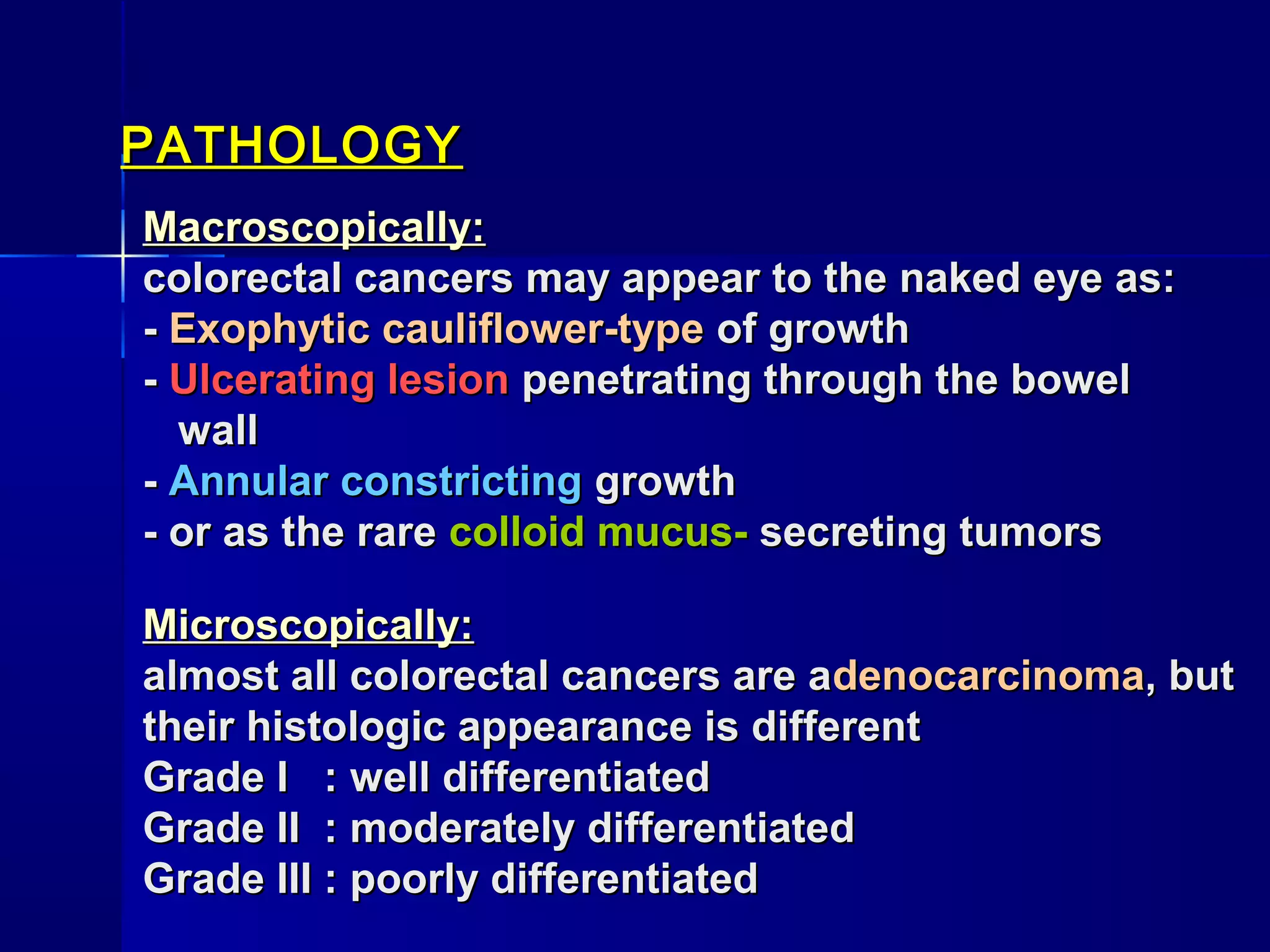 PATHOLOGY

Macroscopically:
colorectal cancers may appear to the naked eye as:
- Exophytic cauliflower-type of growth
- Ulcerating lesion penetrating through the bowel wall
- Annular constricting growth
- or as the rare colloid mucus- secreting tumors

Microscopically:
almost all colorectal cancers are adenocarcinoma, but their histologic appearance is different
Grade I : well differentiated
Grade II : moderately differentiated
Grade III : poorly differentiated